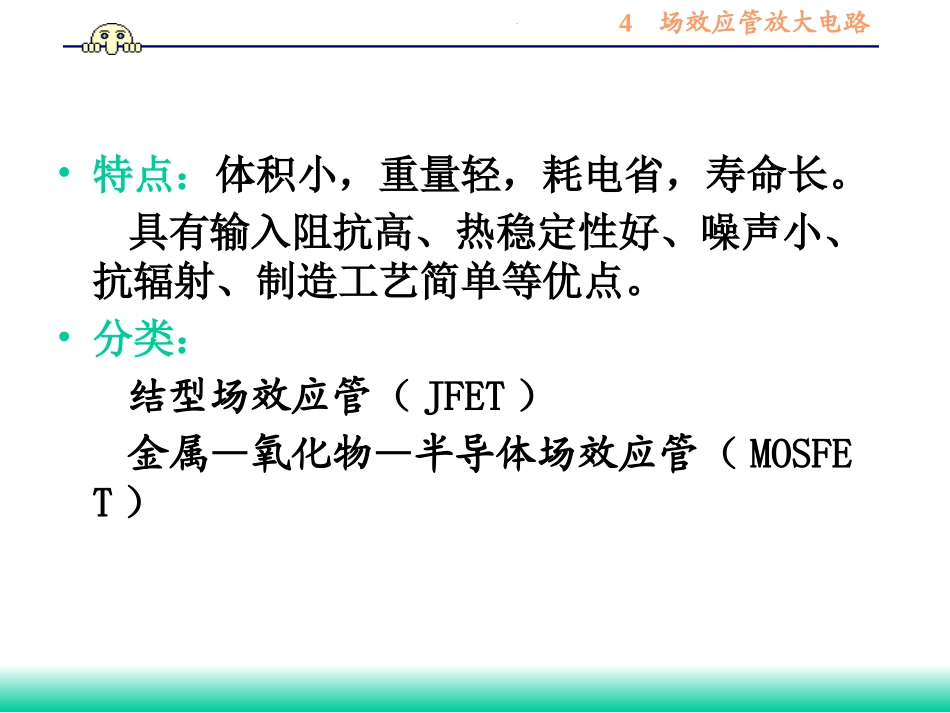 4 场效应管放大电路

• 特点：体积小，重量轻，耗电省，寿命长。
具有输入阻抗高、热稳定性好、噪声小、抗辐射、制造工艺简单等优点。

• 分类：
结型场效应管（ JFET ）
金属—氧化物—半导体场效应管（ MOSFET ）